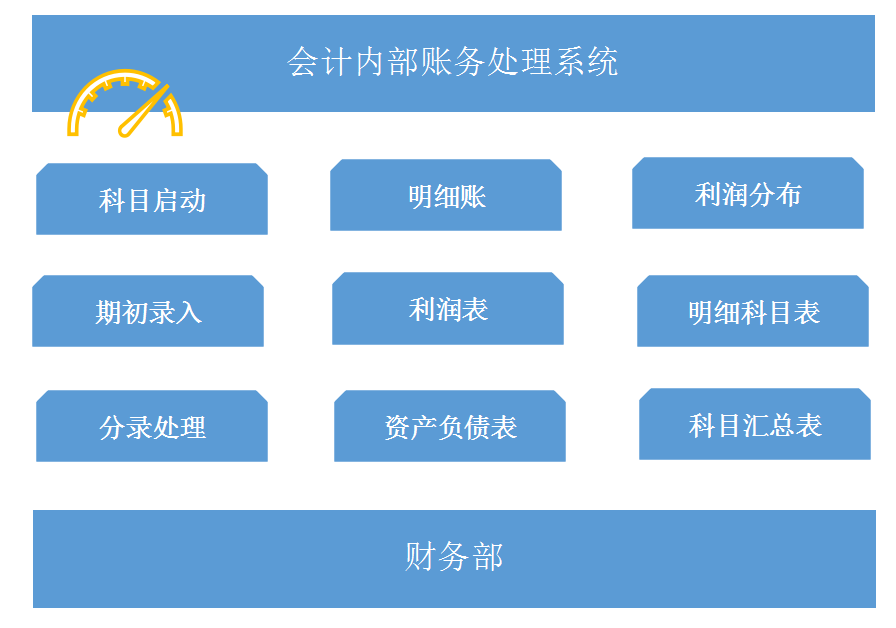 会计内部账务处理系统

科目启动

明细账

利润分布

期初录入

利润表

明细科目表

分录处理

资产负债表

科目汇总表

财务部